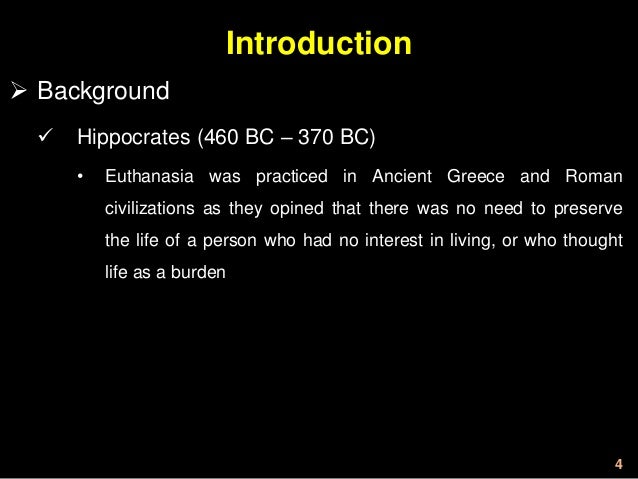 Introduction

➢ Background

✓ Hippocrates (460 BC – 370 BC)

• Euthanasia was practiced in Ancient Greece and Roman civilizations as they opined that there was no need to preserve the life of a person who had no interest in living, or who thought life as a burden

4